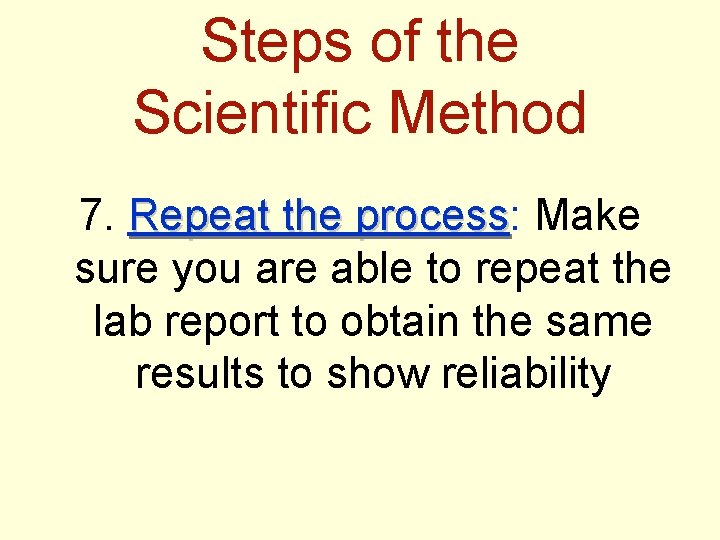 Steps of the Scientific Method

7. Repeat the process: Make sure you are able to repeat the lab report to obtain the same results to show reliability